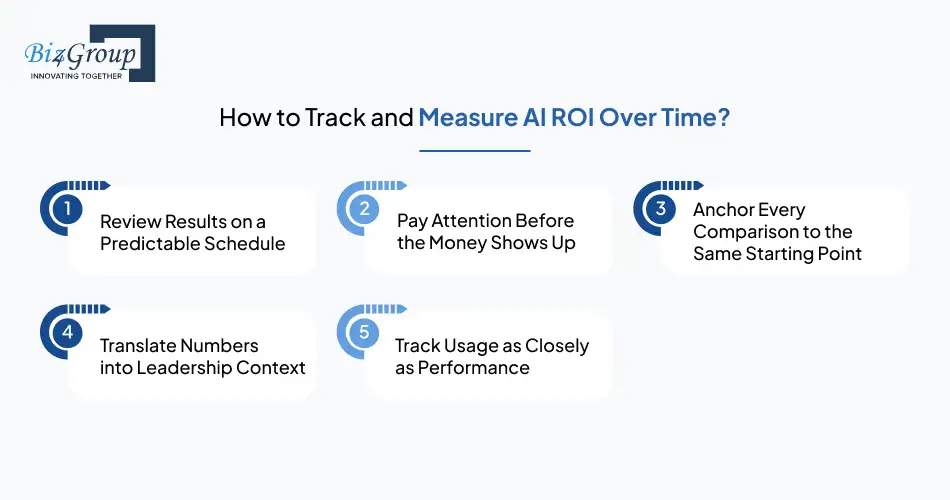 Biz4Group
INNOVATING TOGETHER

How to Track and Measure AI ROI Over Time?

1
Review Results on a Predictable Schedule

2
Pay Attention Before the Money Shows Up

3
Anchor Every Comparison to the Same Starting Point

4
Translate Numbers into Leadership Context

5
Track Usage as Closely as Performance